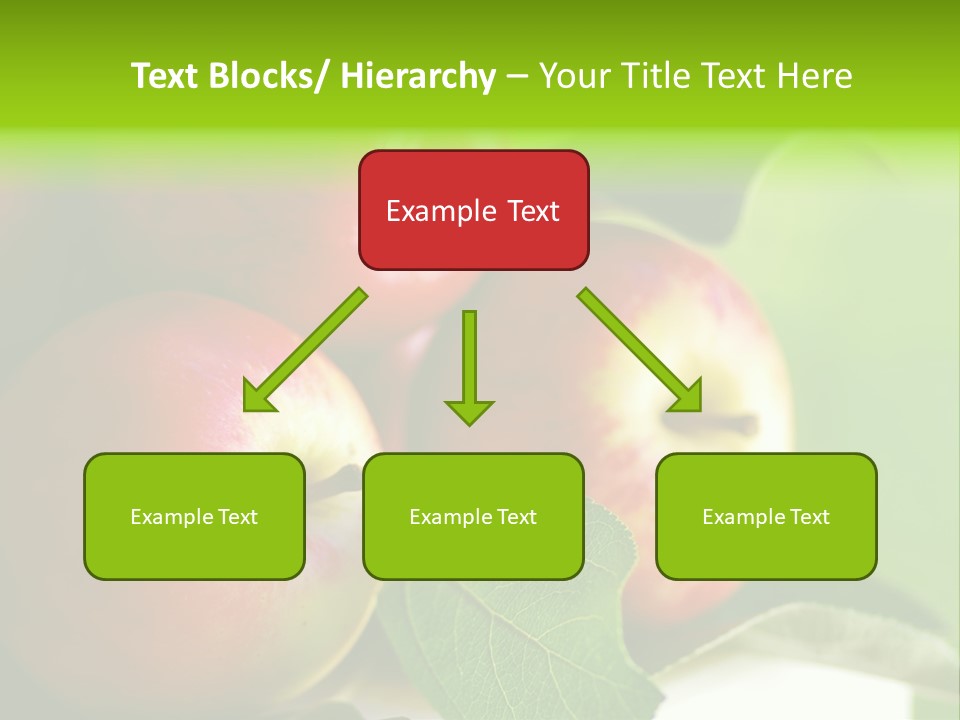 Text Blocks/ Hierarchy – Your Title Text Here

Example Text

Example Text

Example Text

Example Text